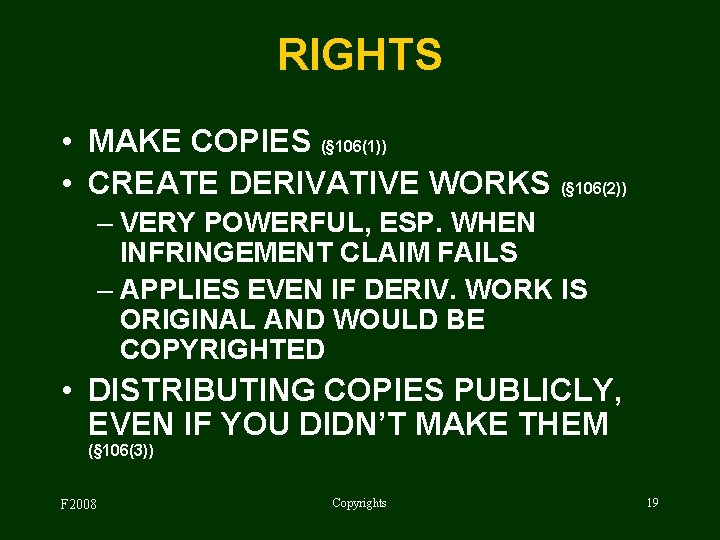 RIGHTS

• MAKE COPIES (§106(1))
• CREATE DERIVATIVE WORKS (§106(2))
– VERY POWERFUL, ESP. WHEN INFRINGEMENT CLAIM FAILS
– APPLIES EVEN IF DERIV. WORK IS ORIGINAL AND WOULD BE COPYRIGHTED
• DISTRIBUTING COPIES PUBLICLY, EVEN IF YOU DIDN'T MAKE THEM (§106(3))

F2008 Copyrights 19